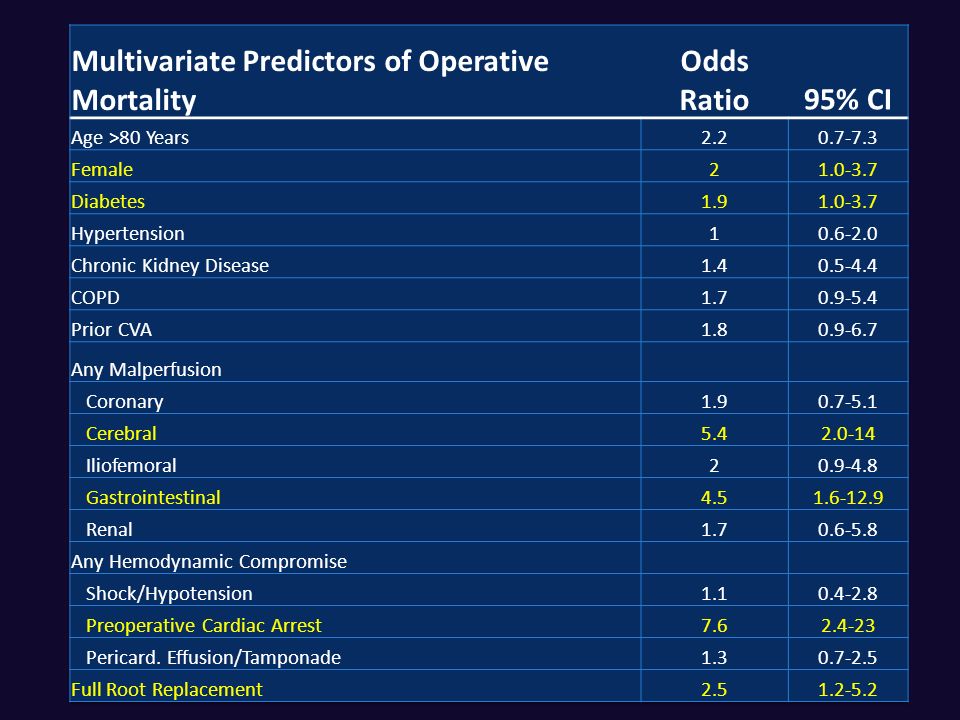 | Multivariate Predictors of Operative Mortality | Odds Ratio | 95% CI |
|---|---|---|
| Age >80 Years | 2.2 | 0.7-7.3 |
| Female | 2 | 1.0-3.7 |
| Diabetes | 1.9 | 1.0-3.7 |
| Hypertension | 1 | 0.6-2.0 |
| Chronic Kidney Disease | 1.4 | 0.5-4.4 |
| COPD | 1.7 | 0.9-5.4 |
| Prior CVA | 1.8 | 0.9-6.7 |
| Any Malperfusion | | |
| Coronary | 1.9 | 0.7-5.1 |
| Cerebral | 5.4 | 2.0-14 |
| Iliofemoral | 2 | 0.9-4.8 |
| Gastrointestinal | 4.5 | 1.6-12.9 |
| Renal | 1.7 | 0.6-5.8 |
| Any Hemodynamic Compromise | | |
| Shock/Hypotension | 1.1 | 0.4-2.8 |
| Preoperative Cardiac Arrest | 7.6 | 2.4-23 |
| Pericard. Effusion/Tamponade | 1.3 | 0.7-2.5 |
| Full Root Replacement | 2.5 | 1.2-5.2 |